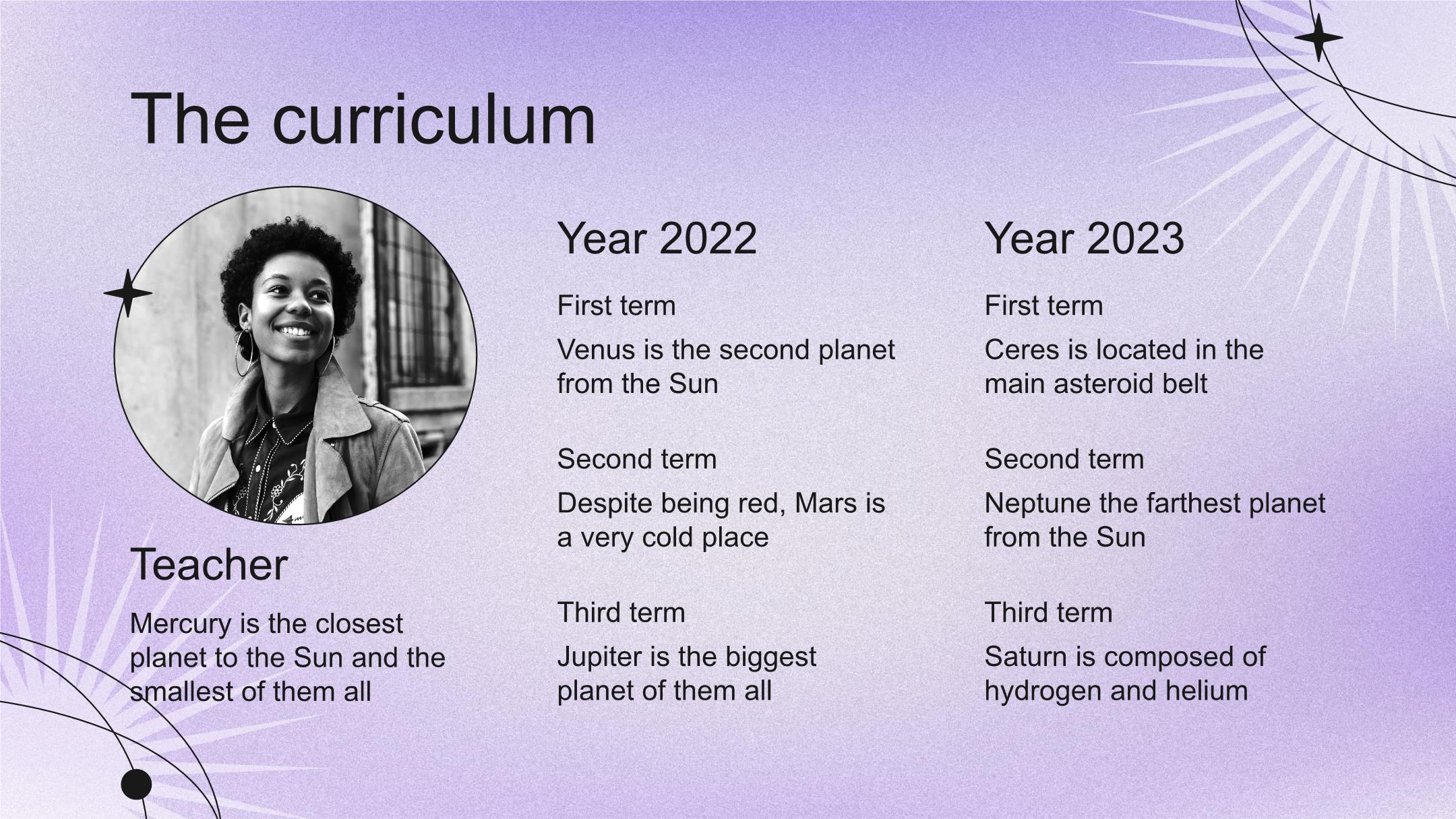 The curriculum

Teacher

Mercury is the closest planet to the Sun and the smallest of them all

Year 2022

First term

Venus is the second planet from the Sun

Second term

Despite being red, Mars is a very cold place

Third term

Jupiter is the biggest planet of them all

Year 2023

First term

Ceres is located in the main asteroid belt

Second term

Neptune the farthest planet from the Sun

Third term

Saturn is composed of hydrogen and helium